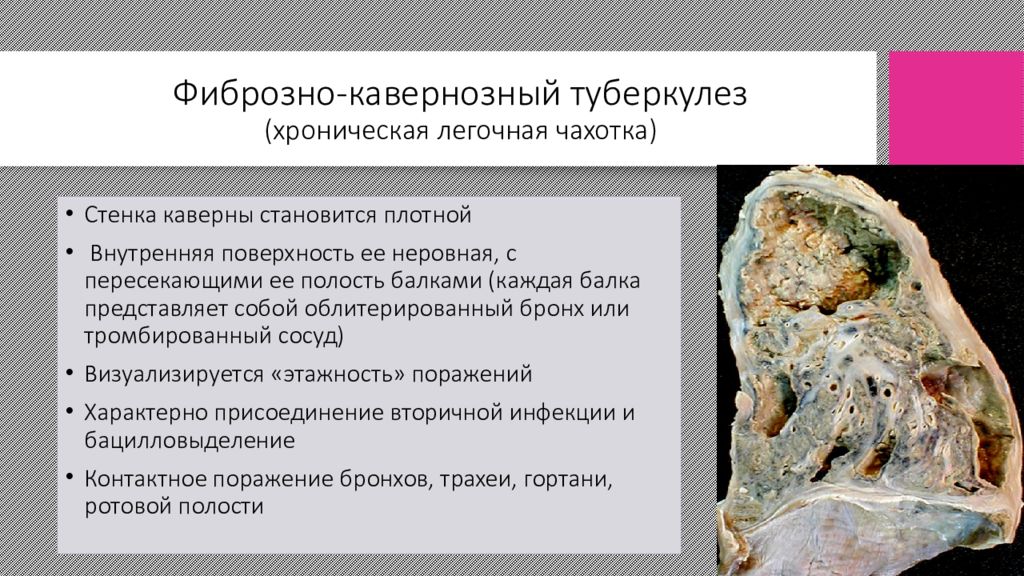 Фиброзно-кавернозный туберкулез
(хроническая легочная чахотка)

• Стенка каверны становится плотной
• Внутренняя поверхность ее неровная, с пересекающими ее полость балками (каждая балка представляет собой облитерированный бронх или тромбированный сосуд)
• Визуализируется «этажность» поражений
• Характерно присоединение вторичной инфекции и бацилловыделение
• Контактное поражение бронхов, трахеи, гортани, ротовой полости